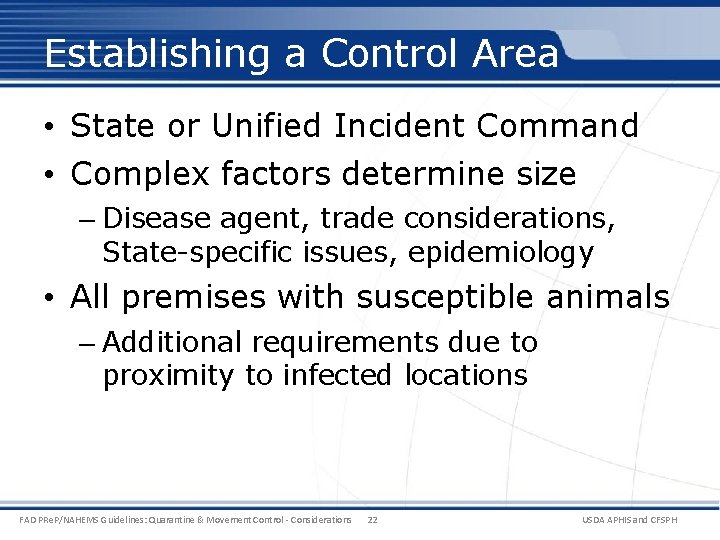 Establishing a Control Area

• State or Unified Incident Command
• Complex factors determine size
– Disease agent, trade considerations, State-specific issues, epidemiology
• All premises with susceptible animals
– Additional requirements due to proximity to infected locations

FAD PReP/NAHEMS Guidelines: Quarantine & Movement Control - Considerations 22 USDA APHIS and CFSPH